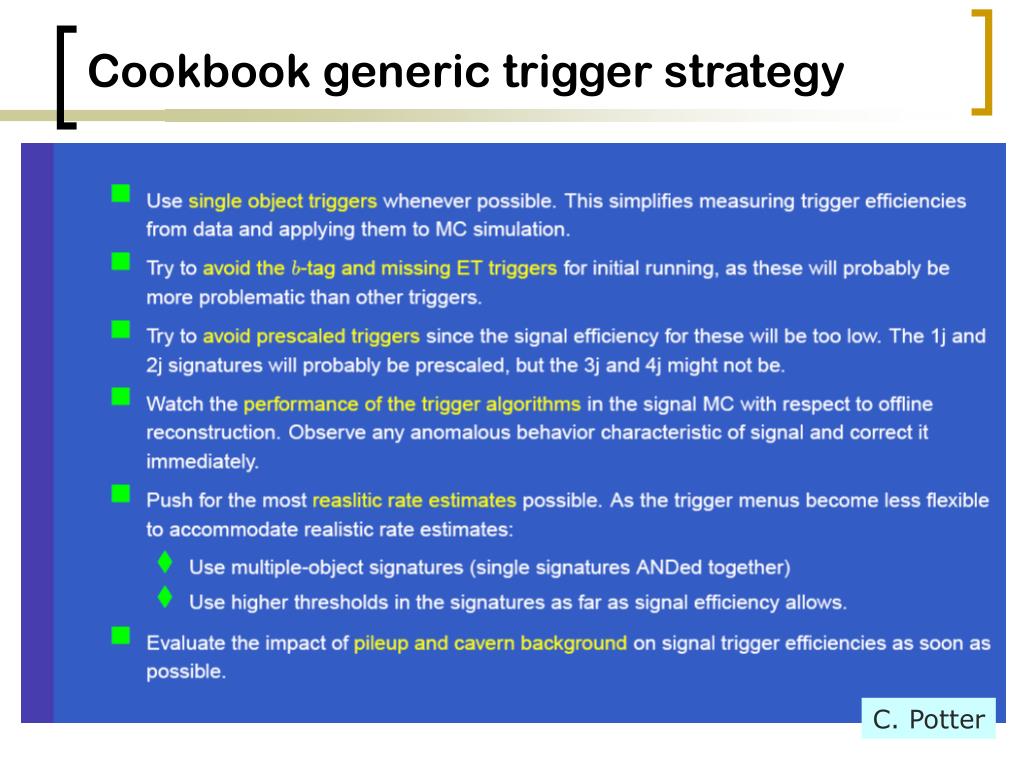 Cookbook generic trigger strategy

Use single object triggers whenever possible. This simplifies measuring trigger efficiencies from data and applying them to MC simulation.

Try to avoid the $b$-tag and missing ET triggers for initial running, as these will probably be more problematic than other triggers.

Try to avoid prescaled triggers since the signal efficiency for these will be too low. The 1j and 2j signatures will probably be prescaled, but the 3j and 4j might not be.

Watch the performance of the trigger algorithms in the signal MC with respect to offline reconstruction. Observe any anomalous behavior characteristic of signal and correct it immediately.

Push for the most reaslitic rate estimates possible. As the trigger menus become less flexible to accommodate realistic rate estimates:

Use multiple-object signatures (single signatures ANDed together)

Use higher thresholds in the signatures as far as signal efficiency allows.

Evaluate the impact of pileup and cavern background on signal trigger efficiencies as soon as possible.

C. Potter